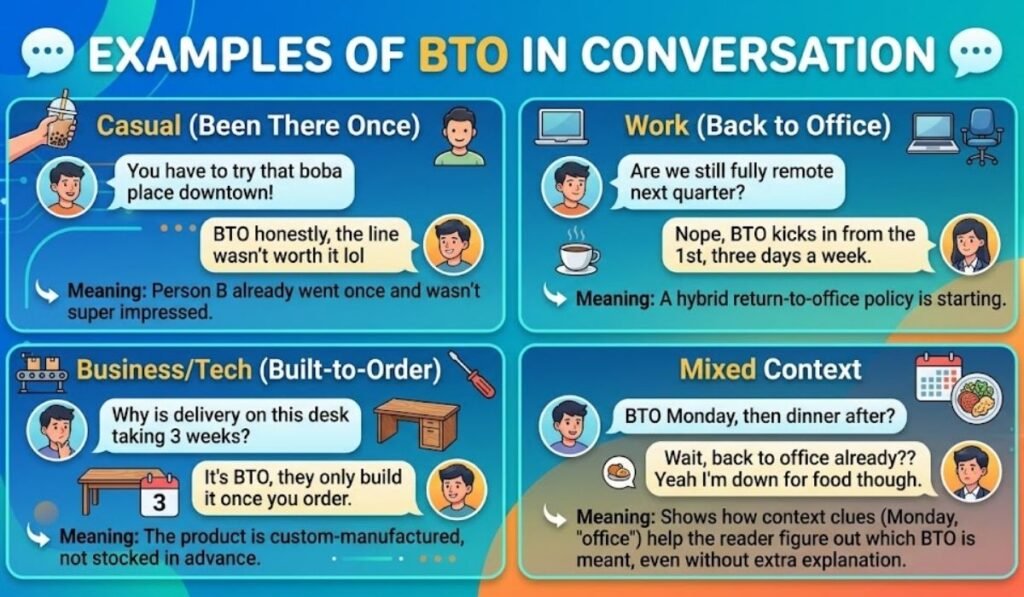 EXAMPLES OF BTO IN CONVERSATION

Casual (Been There Once)

You have to try that boba place downtown!

BTO honestly, the line wasn't worth it lol

Meaning: Person B already went once and wasn't super impressed.

Work (Back to Office)

Are we still fully remote next quarter?

Nope, BTO kicks in from the 1st, three days a week.

Meaning: A hybrid return-to-office policy is starting.

Business/Tech (Built-to-Order)

Why is delivery on this desk taking 3 weeks?

3

It's BTO, they only build it once you order.

Meaning: The product is custom-manufactured, not stocked in advance.

Mixed Context

BTO Monday, then dinner after?

Wait, back to office already?? Yeah I'm down for food though.

Meaning: Shows how context clues (Monday, "office") help the reader figure out which BTO is meant, even without extra explanation.